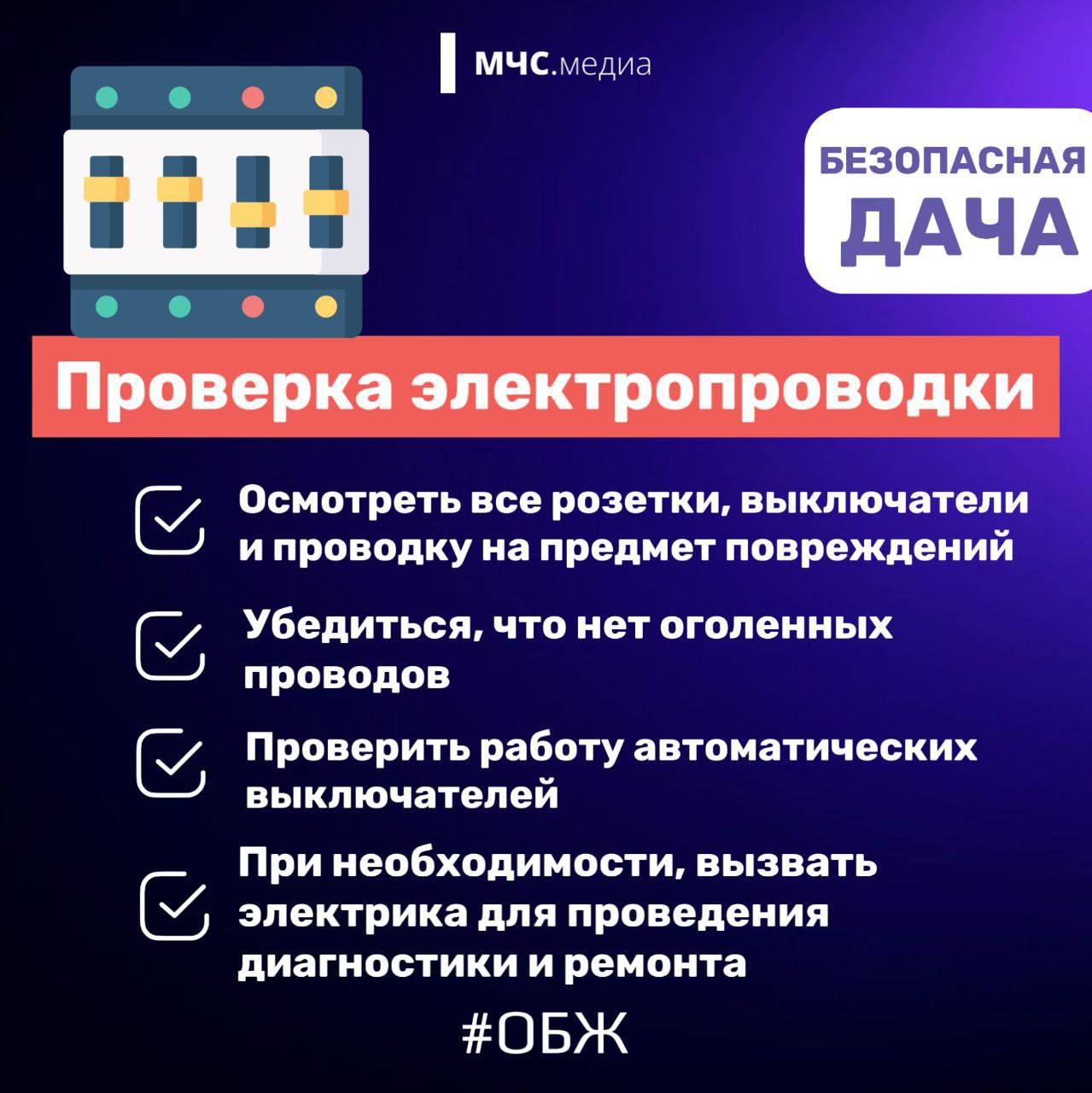 МЧС.медиа

БЕЗОПАСНАЯ ДАЧА

Проверка электропроводки

Осмотреть все розетки, выключатели и проводку на предмет повреждений

Убедиться, что нет оголенных проводов

Проверить работу автоматических выключателей

При необходимости, вызвать электрика для проведения диагностики и ремонта

#ОБЖ